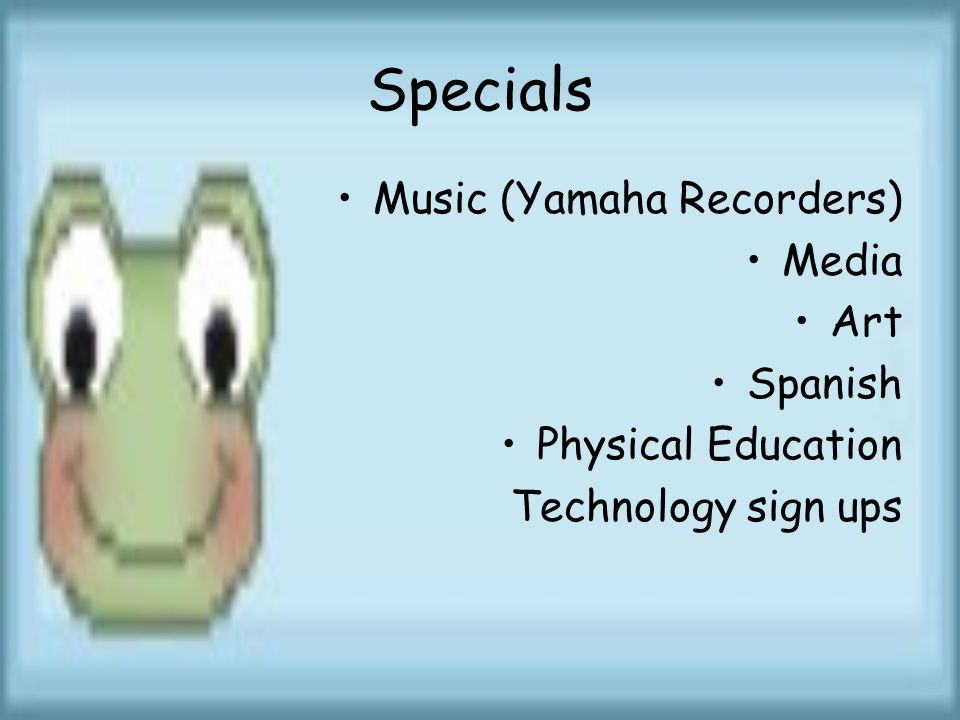 Specials

• Music (Yamaha Recorders)
• Media
• Art
• Spanish
• Physical Education
Technology sign ups